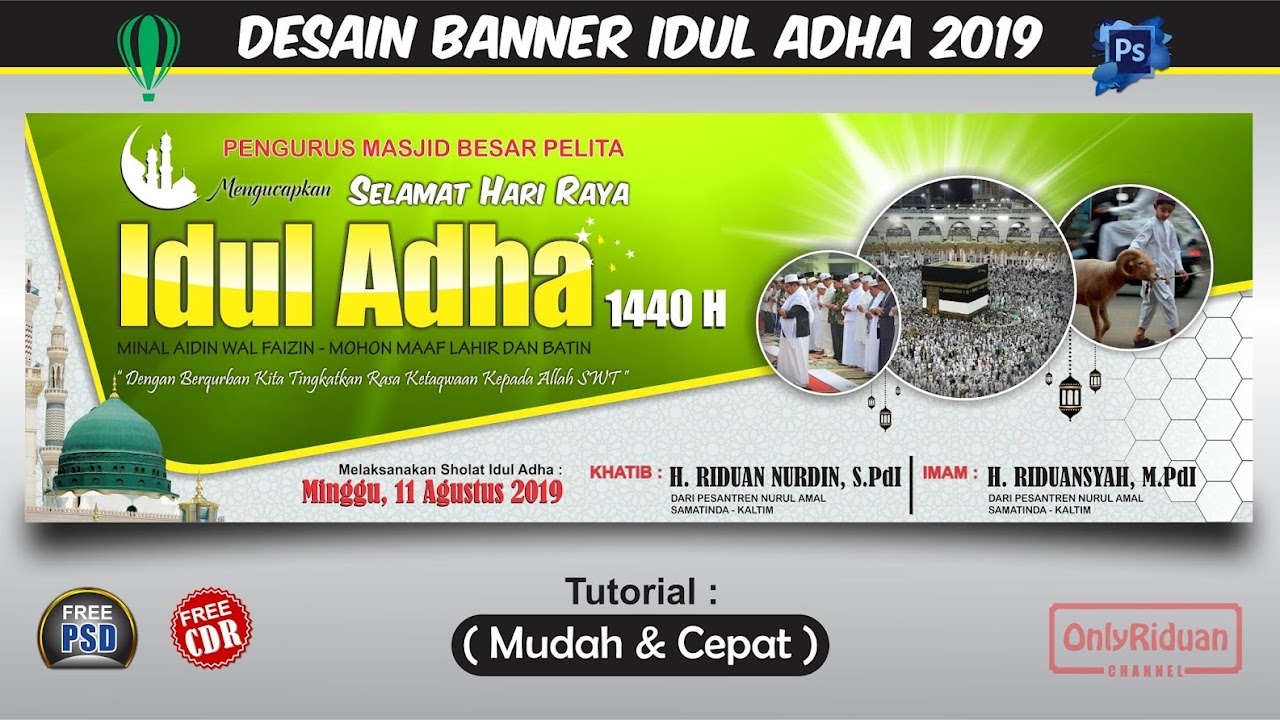 DESAIN BANNER IDUL ADHA 2019

Ps

PENGURUS MASJID BESAR PELITA

Mengucapkan SELAMAT HARI RAYA

Idul Adha 1440 H

MINAL AIDIN WAL FAIZIN - MOHON MAAF LAHIR DAN BATIN

" Dengan Berqurban Kita Tingkatkan Rasa Ketaqwaan Kepada Allah SWT "

Melaksanakan Sholat Idul Adha :
Minggu, 11 Agustus 2019

KHATIB : H. RIDUAN NURDIN, S.PdI
DARI PESANTREN NURUL AMAL
SAMATINDA - KALTIM

IMAM : H. RIDUANSYAH, M.PdI
DARI PESANTREN NURUL AMAL
SAMATINDA - KALTIM

FREE PSD

FREE CDR

Tutorial :
( Mudah & Cepat )

OnlyRiduan
CHANNEL